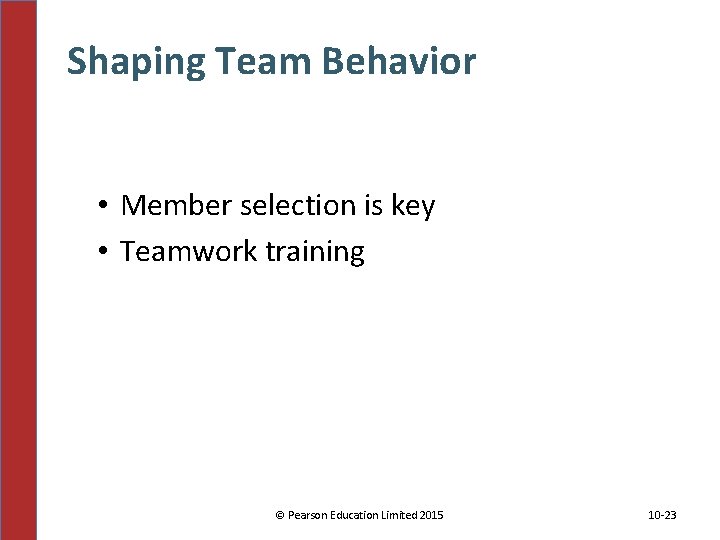 Shaping Team Behavior

• Member selection is key
• Teamwork training

© Pearson Education Limited 2015

10-23